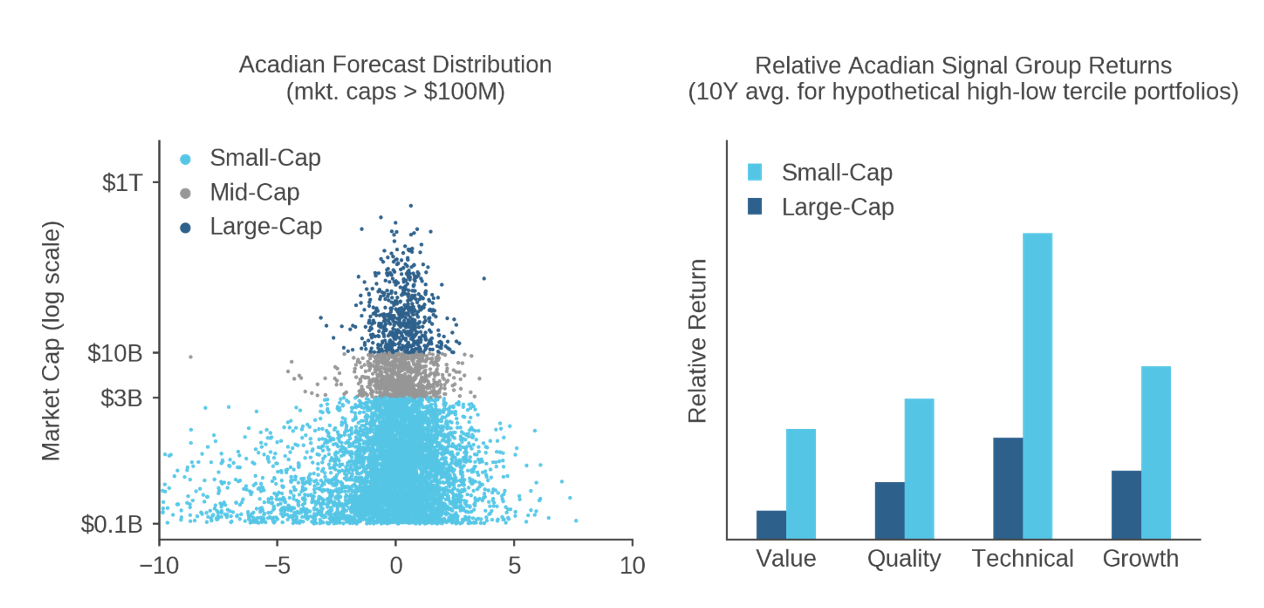 Acadian Forecast Distribution
(mkt. caps > $100M)

Small-Cap
Mid-Cap
Large-Cap

Market Cap (log scale)

$1T
$10B
$3B
$0.1B

−10
−5
0
5
10

Relative Acadian Signal Group Returns
(10Y avg. for hypothetical high-low tercile portfolios)

Small-Cap
Large-Cap

Relative Return

Value
Quality
Technical
Growth